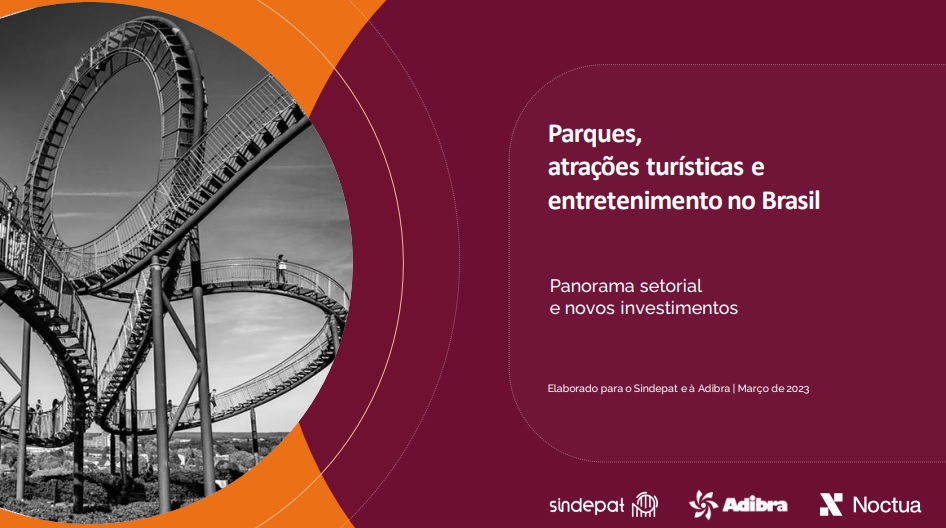 Parques,
atrações turísticas e
entretenimento no Brasil

Panorama setorial
e novos investimentos

Elaborado para o Sindepat e à Adibra | Março de 2023

sindepat

Adibra

Noctua